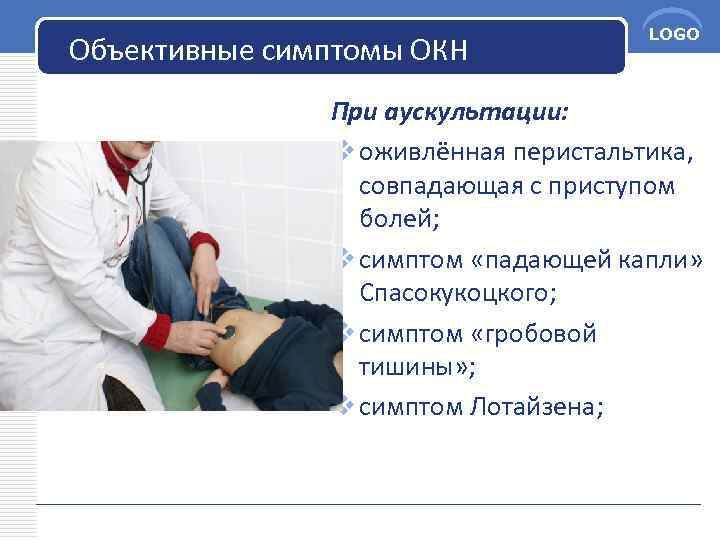 Объективные симптомы ОКН

LOGO

При аускультации:

оживлённая перистальтика, совпадающая с приступом болей;

симптом «падающей капли» Спасокукоцкого;

симптом «гробовой тишины»;

симптом Лотайзена;